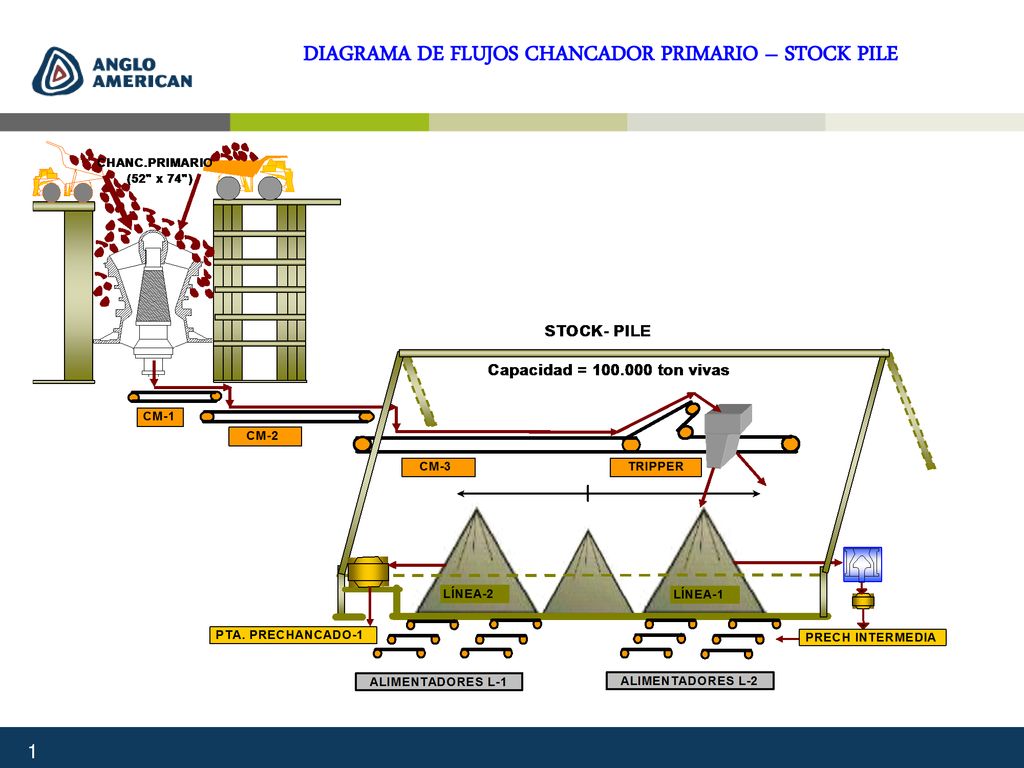 ANGLO AMERICAN

DIAGRAMA DE FLUJOS CHANCADOR PRIMARIO – STOCK PILE

CHANC.PRIMARIO (52" x 74")

STOCK- PILE

Capacidad = 100.000 ton vivas

CM-1

CM-2

CM-3

TRIPPER

LÍNEA-2

LÍNEA-1

PTA. PRECHANCADO-1

PRECH INTERMEDIA

ALIMENTADORES L-1

ALIMENTADORES L-2

1